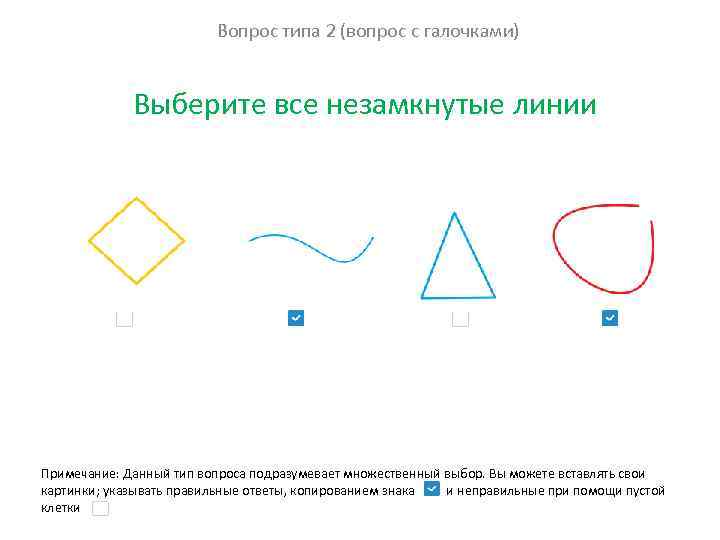 Вопрос типа 2 (вопрос с галочками)

Выберите все незамкнутые линии

Примечание: Данный тип вопроса подразумевает множественный выбор. Вы можете вставлять свои картинки; указывать правильные ответы, копированием знака и неправильные при помощи пустой клетки